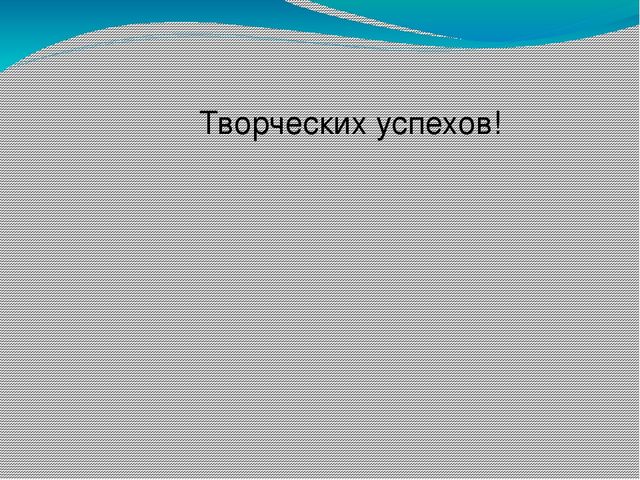 Творческих успехов!